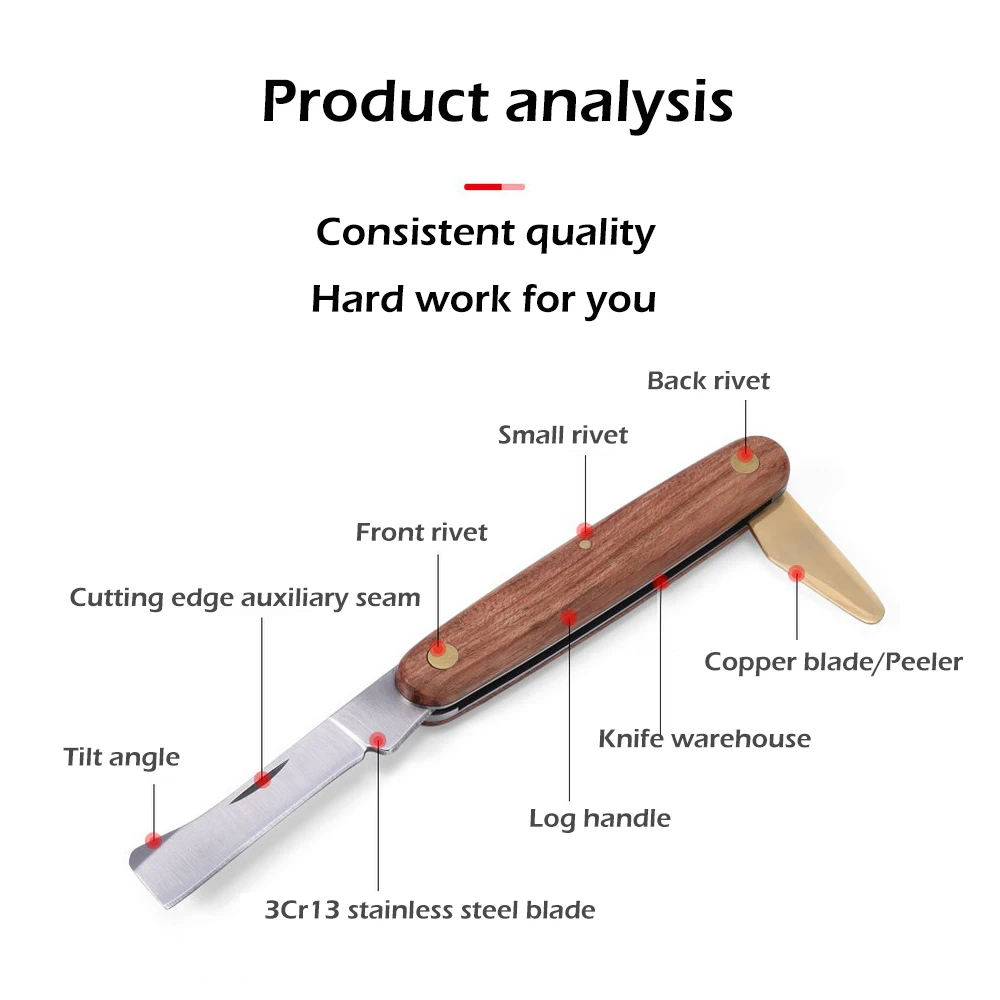 Product analysis

Consistent quality

Hard work for you

Back rivet

Small rivet

Front rivet

Cutting edge auxiliary seam

Copper blade/Peeler

Knife warehouse

Tilt angle

Log handle

3Cr13 stainless steel blade